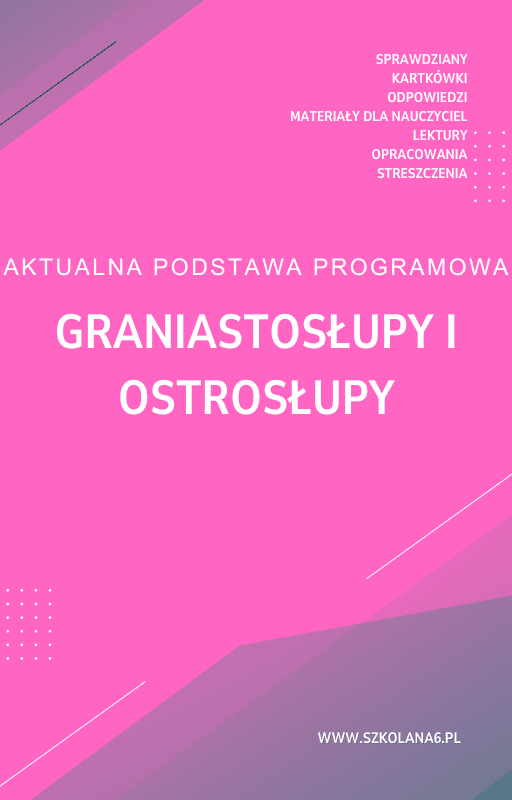 SPRAWDZIANY
KARTKÓWKI
ODPOWIEDZI
MATERIAŁY DLA NAUCZYCIEL
LEKTURY
OPRACOWANIA
STRESZCZENIA

AKTUALNA PODSTAWA PROGRAMOWA

GRANIASTOSŁUPY I OSTROSŁUPY

WWW.SZKOLANA6.PL